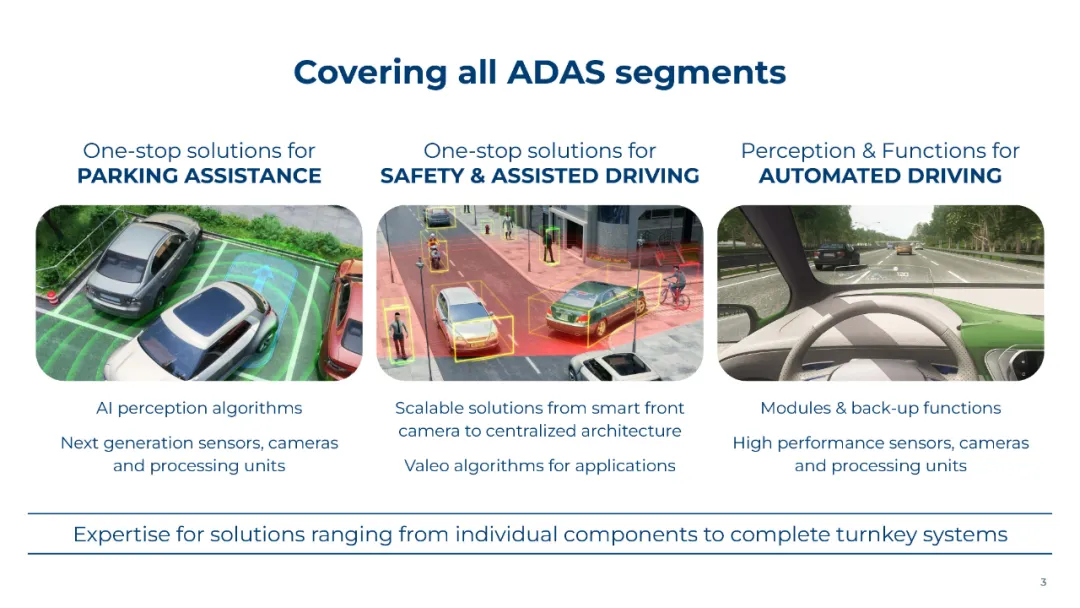 Covering all ADAS segments

One-stop solutions for
PARKING ASSISTANCE

AI perception algorithms

Next generation sensors, cameras and processing units

One-stop solutions for
SAFETY & ASSISTED DRIVING

Scalable solutions from smart front camera to centralized architecture

Valeo algorithms for applications

Perception & Functions for
AUTOMATED DRIVING

Modules & back-up functions

High performance sensors, cameras and processing units

Expertise for solutions ranging from individual components to complete turnkey systems

3